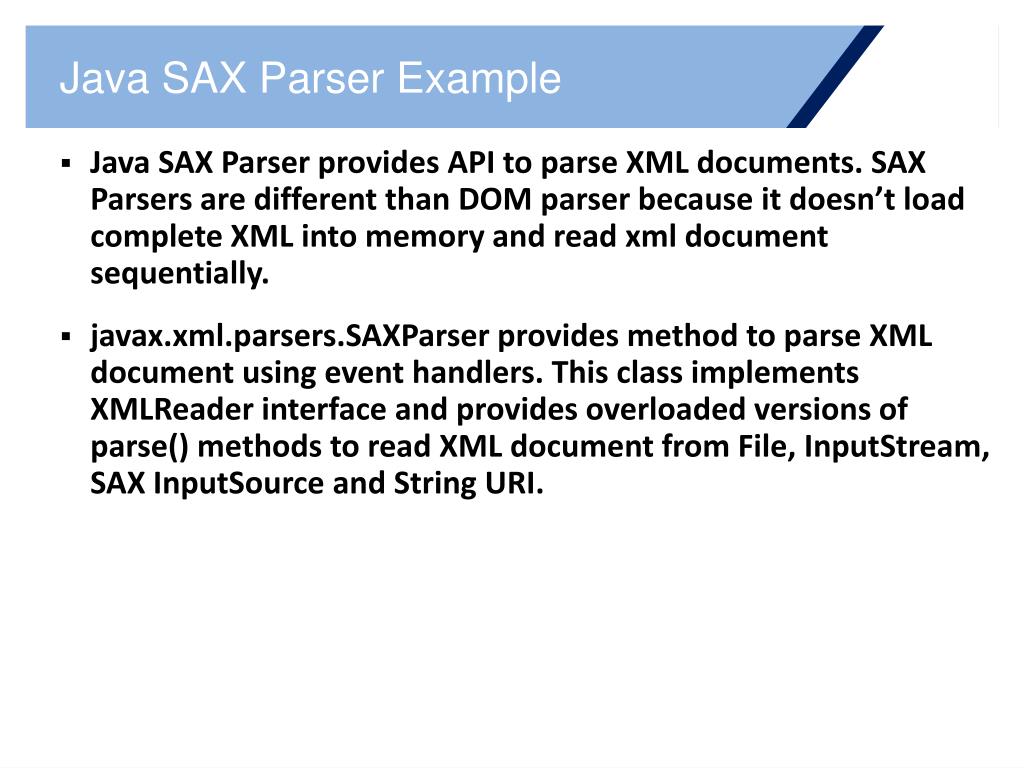 Java SAX Parser Example

▪ Java SAX Parser provides API to parse XML documents. SAX Parsers are different than DOM parser because it doesn’t load complete XML into memory and read xml document sequentially.

▪ javax.xml.parsers.SAXParser provides method to parse XML document using event handlers. This class implements XMLReader interface and provides overloaded versions of parse() methods to read XML document from File, InputStream, SAX InputSource and String URI.